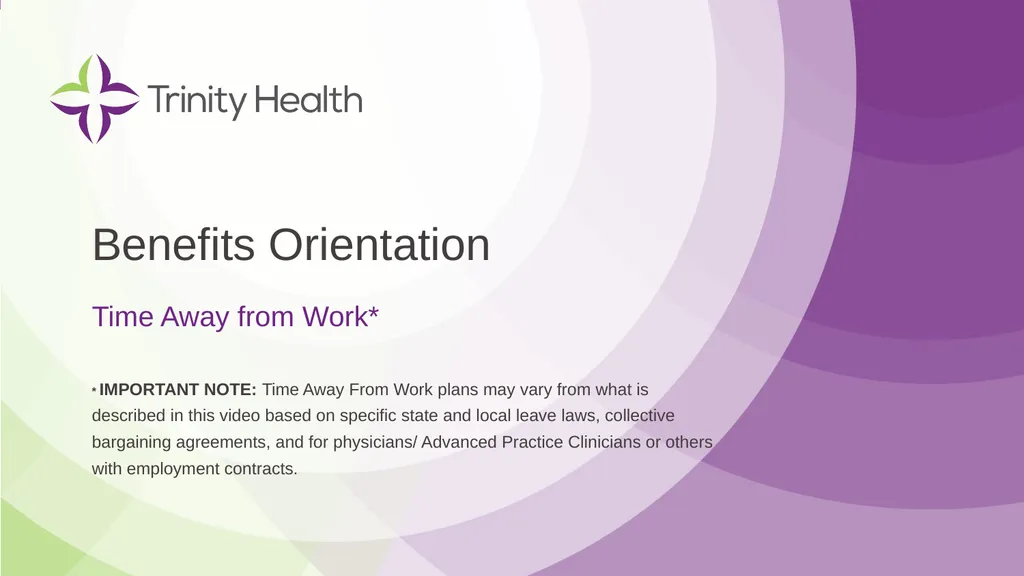 Trinity Health

Benefits Orientation

Time Away from Work*

* IMPORTANT NOTE: Time Away From Work plans may vary from what is described in this video based on specific state and local leave laws, collective bargaining agreements, and for physicians/ Advanced Practice Clinicians or others with employment contracts.